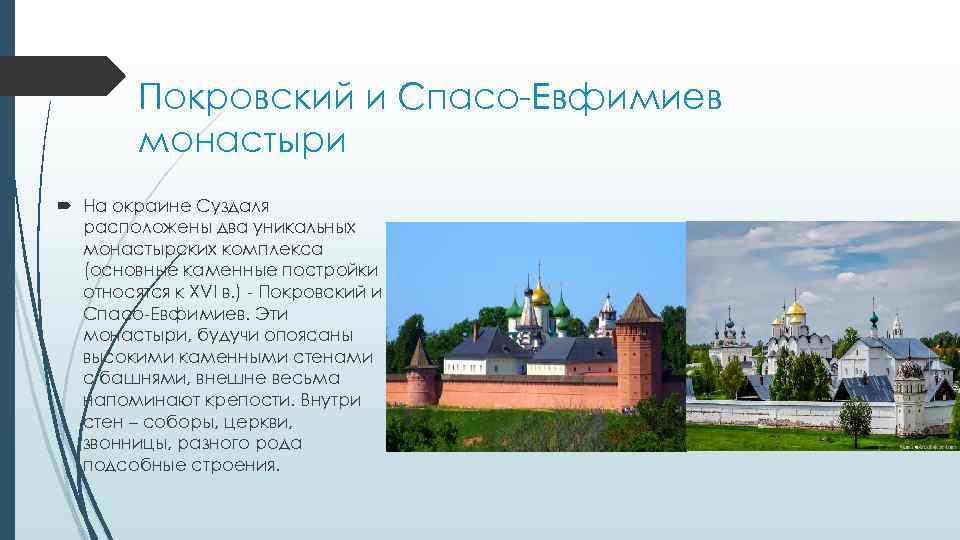 Покровский и Спасо-Евфимиев монастыри

На окраине Суздаля расположены два уникальных монастырских комплекса (основные каменные постройки относятся к XVI в.) - Покровский и Спасо-Евфимиев. Эти монастыри, будучи опоясаны высокими каменными стенами с башнями, внешне весьма напоминают крепости. Внутри стен – соборы, церкви, звонницы, разного рода подсобные строения.